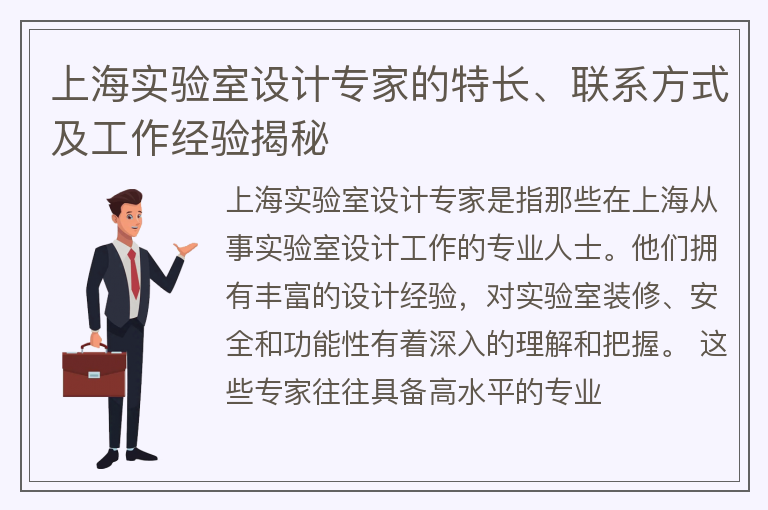 上海实验室设计专家的特长、联系方式及工作经验揭秘

上海实验室设计专家是指那些在上海从事实验室设计工作的专业人士。他们拥有丰富的设计经验，对实验室装修、安全和功能性有着深入的理解和把握。 这些专家往往具备高水平的专业